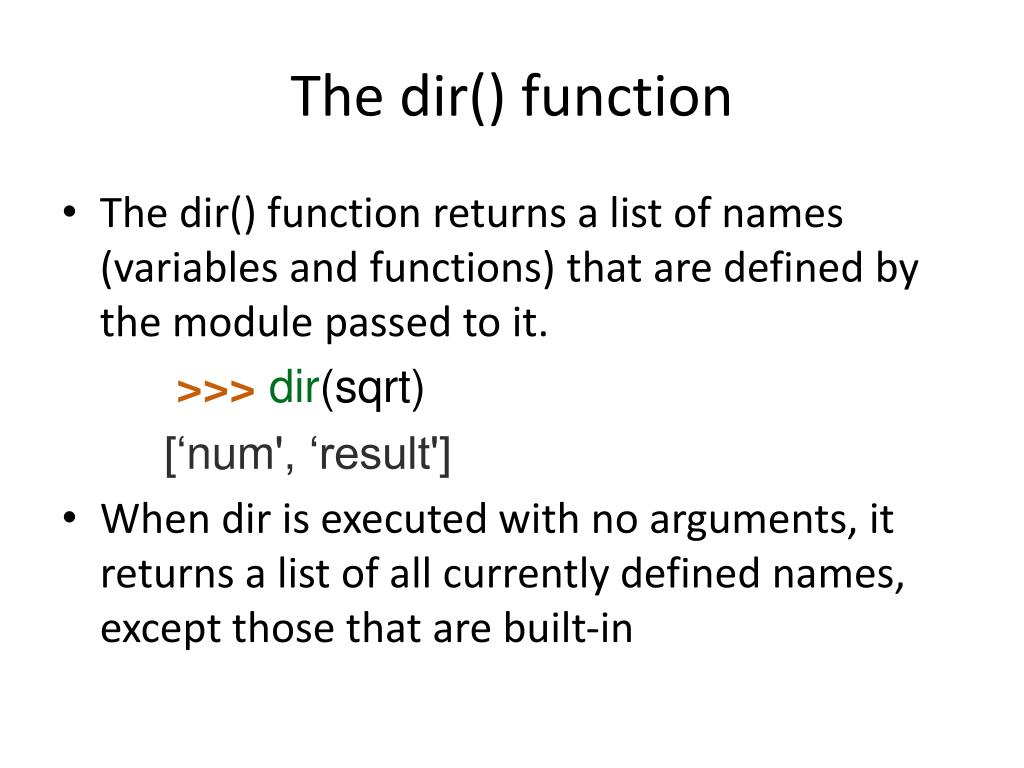 The dir() function

• The dir() function returns a list of names (variables and functions) that are defined by the module passed to it.

>>> dir(sqrt)

[‘num', ‘result']

• When dir is executed with no arguments, it returns a list of all currently defined names, except those that are built-in